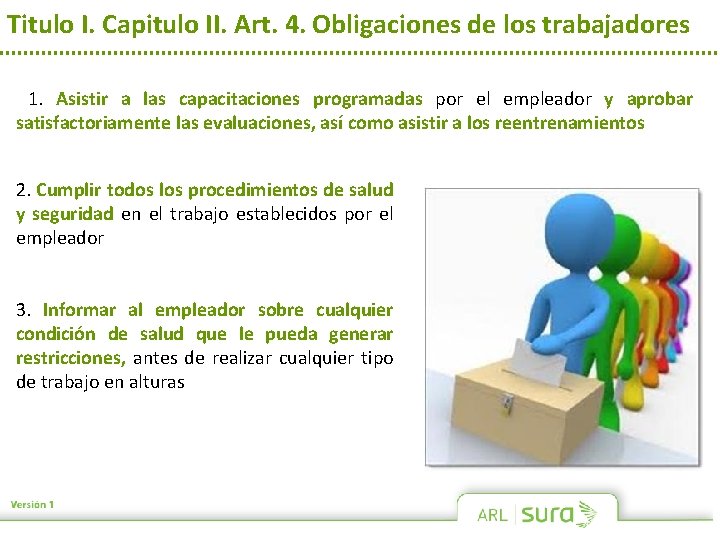 Titulo I. Capitulo II. Art. 4. Obligaciones de los trabajadores

1. Asistir a las capacitaciones programadas por el empleador y aprobar satisfactoriamente las evaluaciones, así como asistir a los reentrenamientos

2. Cumplir todos los procedimientos de salud y seguridad en el trabajo establecidos por el empleador

3. Informar al empleador sobre cualquier condición de salud que le pueda generar restricciones, antes de realizar cualquier tipo de trabajo en alturas

Versión 1

ARL sura